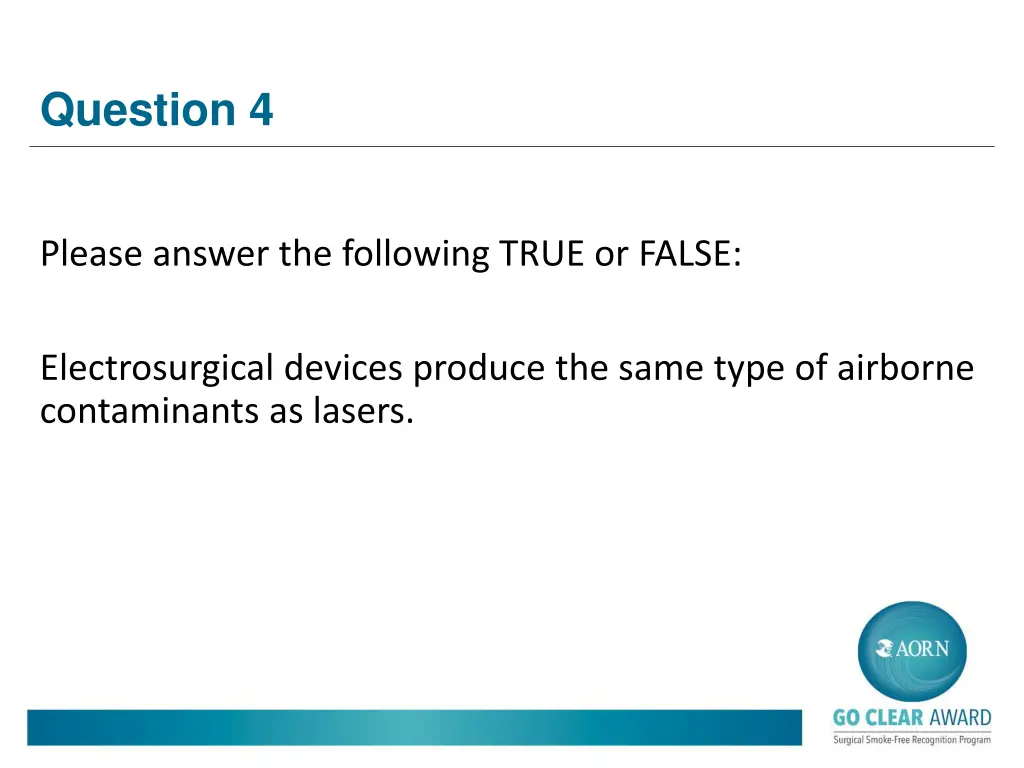 Question 4

Please answer the following TRUE or FALSE:

Electrosurgical devices produce the same type of airborne contaminants as lasers.

AORN

GO CLEAR AWARD

Surgical Smoke-Free Recognition Program